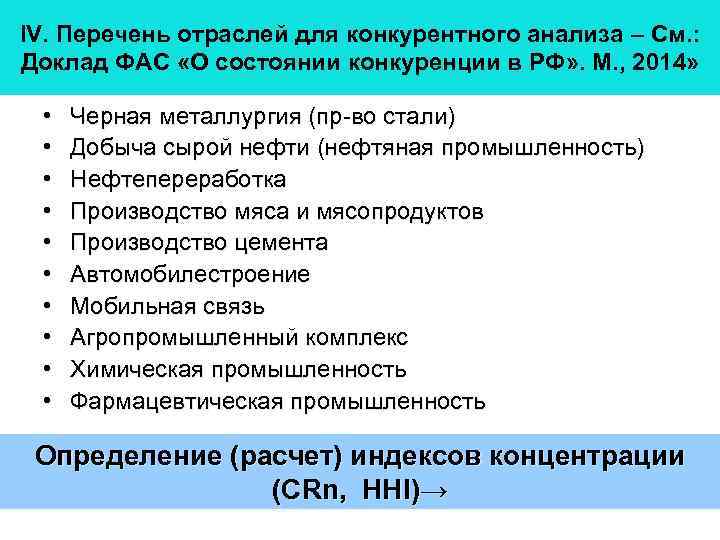 IV. Перечень отраслей для конкурентного анализа – См.: Доклад ФАС «О состоянии конкуренции в РФ». М., 2014»

• Черная металлургия (пр-во стали)
• Добыча сырой нефти (нефтяная промышленность)
• Нефтепереработка
• Производство мяса и мясопродуктов
• Производство цемента
• Автомобилестроение
• Мобильная связь
• Агропромышленный комплекс
• Химическая промышленность
• Фармацевтическая промышленность

Определение (расчет) индексов концентрации (CRn, HHI)→